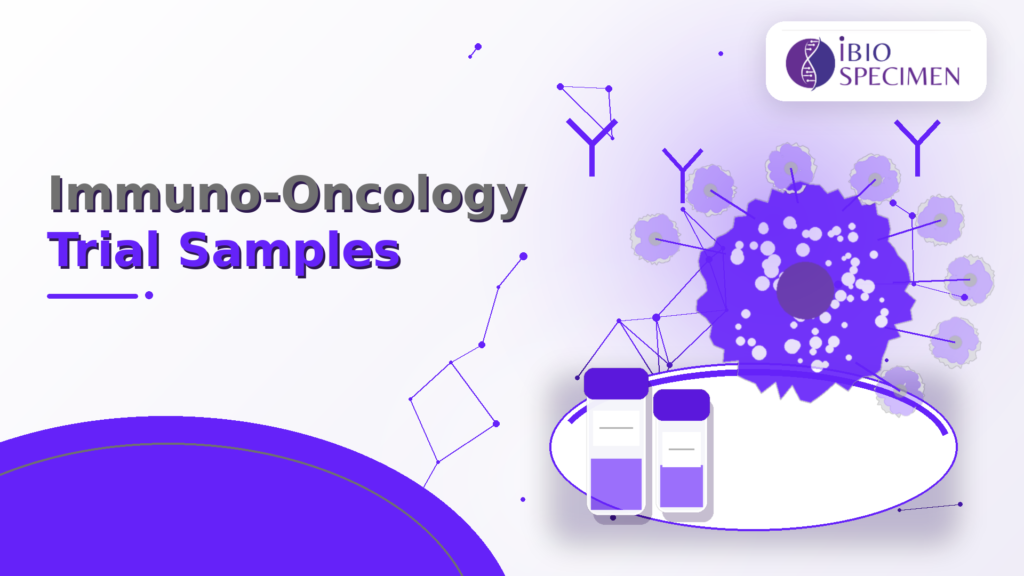 iBIO
SPECIMEN

Immuno-Oncology
Trial Samples